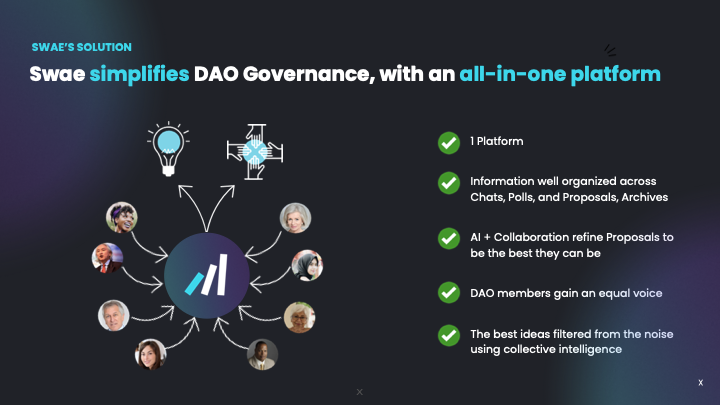 SWAE'S SOLUTION

Swae simplifies DAO Governance, with an all-in-one platform

1 Platform

Information well organized across Chats, Polls, and Proposals, Archives

AI + Collaboration refine Proposals to be the best they can be

DAO members gain an equal voice

The best ideas filtered from the noise using collective intelligence

X

X